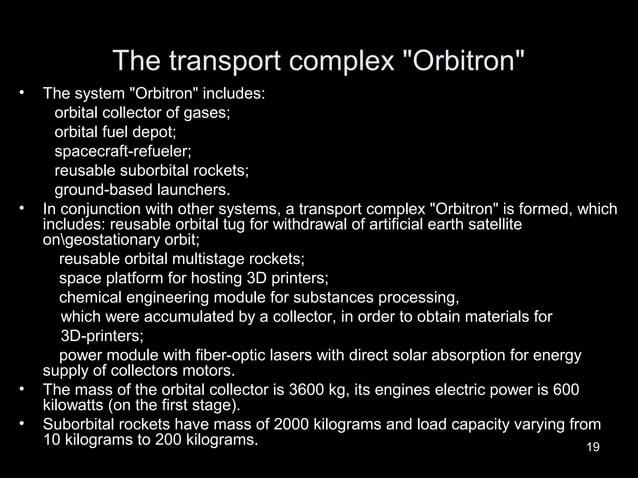 The transport complex "Orbitron"

• The system "Orbitron" includes:
orbital collector of gases;
orbital fuel depot;
spacecraft-refueler;
reusable suborbital rockets;
ground-based launchers.

• In conjunction with other systems, a transport complex "Orbitron" is formed, which includes: reusable orbital tug for withdrawal of artificial earth satellite on\geostationary orbit;
reusable orbital multistage rockets;
space platform for hosting 3D printers;
chemical engineering module for substances processing, which were accumulated by a collector, in order to obtain materials for 3D-printers;
power module with fiber-optic lasers with direct solar absorption for energy supply of collectors motors.

• The mass of the orbital collector is 3600 kg, its engines electric power is 600 kilowatts (on the first stage).

• Suborbital rockets have mass of 2000 kilograms and load capacity varying from 10 kilograms to 200 kilograms.

19